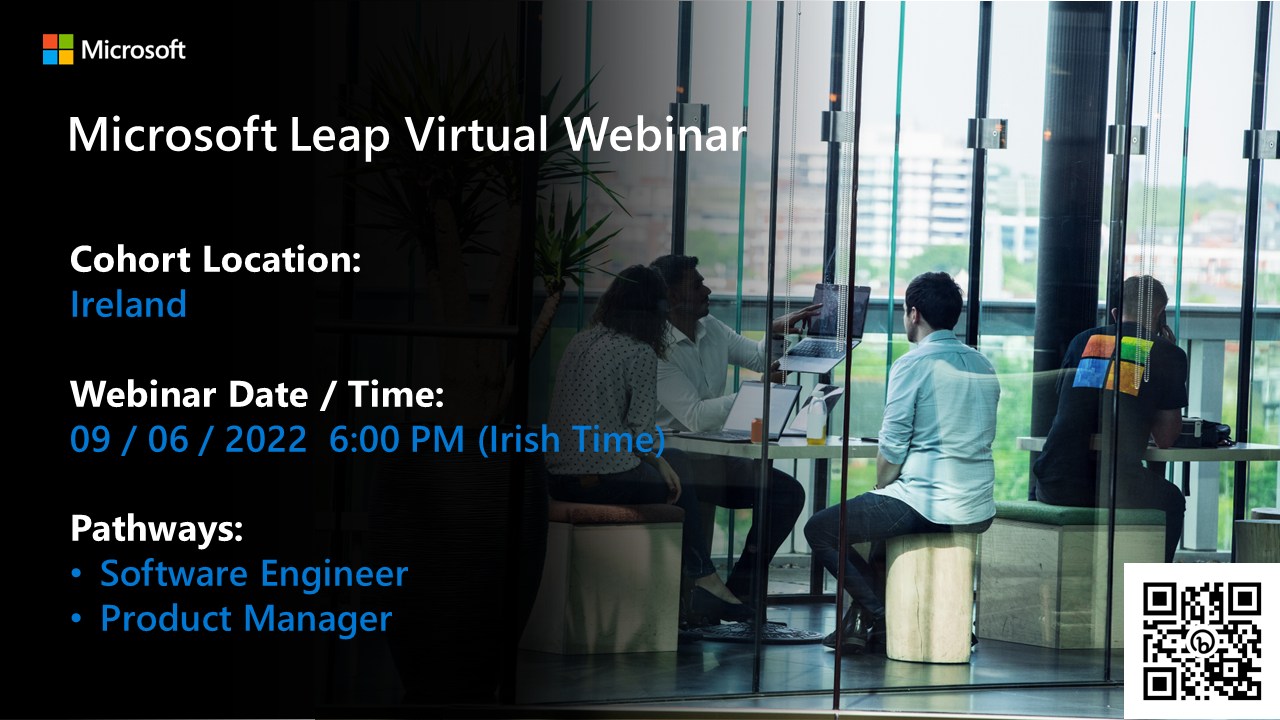 Microsoft

Microsoft Leap Virtual Webinar

Cohort Location:
Ireland

Webinar Date / Time:
09 / 06 / 2022 6:00 PM (Irish Time)

Pathways:
• Software Engineer
• Product Manager